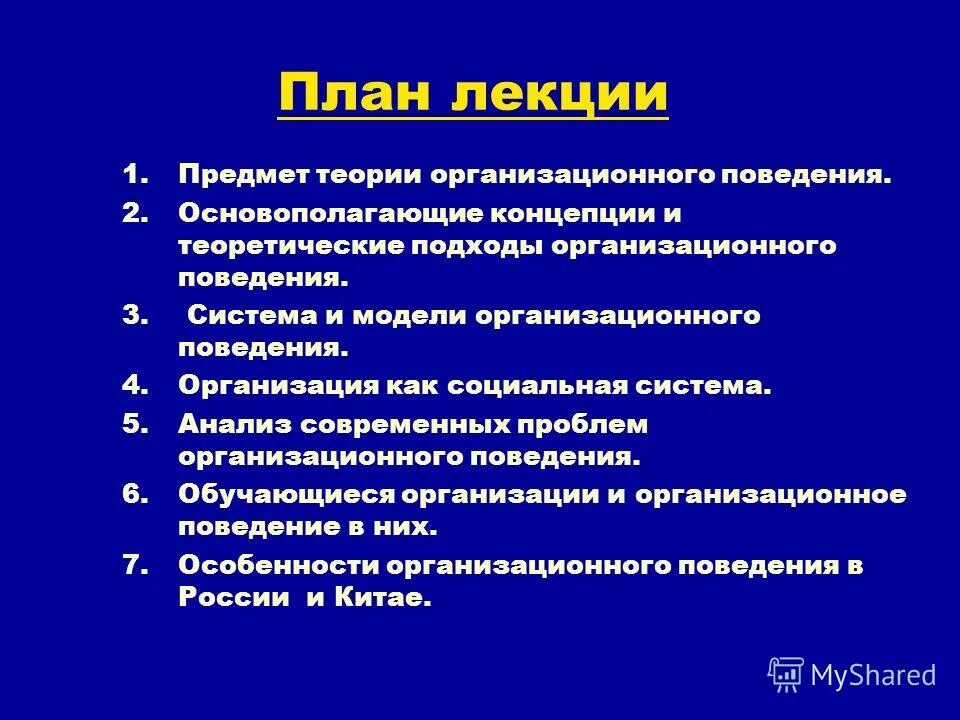 План лекции

1. Предмет теории организационного поведения.
2. Основополагающие концепции и теоретические подходы организационного поведения.
3. Система и модели организационного поведения.
4. Организация как социальная система.
5. Анализ современных проблем организационного поведения.
6. Обучающиеся организации и организационное поведение в них.
7. Особенности организационного поведения в России и Китае.

MyShared